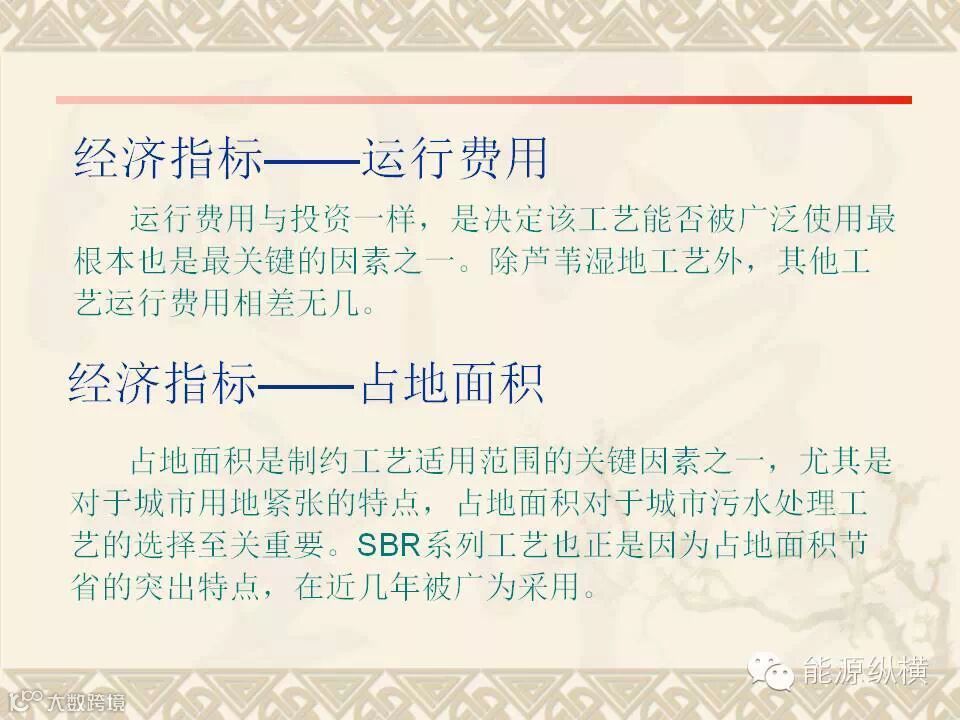 经济指标——运行费用

运行费用与投资一样，是决定该工艺能否被广泛使用最根本也是最关键的因素之一。除芦苇湿地工艺外，其他工艺运行费用相差无几。

经济指标——占地面积

占地面积是制约工艺适用范围的关键因素之一，尤其是对于城市用地紧张的特点，占地面积对于城市污水处理工艺的选择至关重要。SBR系列工艺也正是因为占地面积节省的突出特点，在近几年被广为采用。

能源纵横

大数跨境